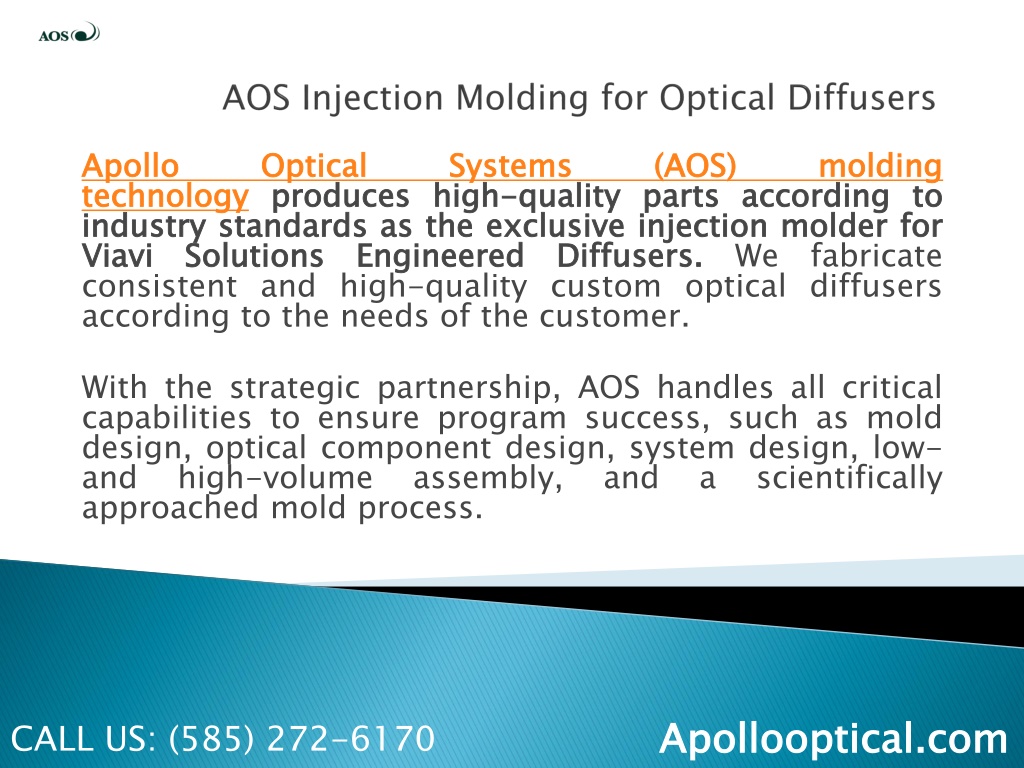 AOS

AOS Injection Molding for Optical Diffusers

Apollo Optical Systems (AOS) molding technology produces high-quality parts according to industry standards as the exclusive injection molder for Viavi Solutions Engineered Diffusers. We fabricate consistent and high-quality custom optical diffusers according to the needs of the customer.

With the strategic partnership, AOS handles all critical capabilities to ensure program success, such as mold design, optical component design, system design, low- and high-volume assembly, and a scientifically approached mold process.

CALL US: (585) 272-6170

Apollooptical.com